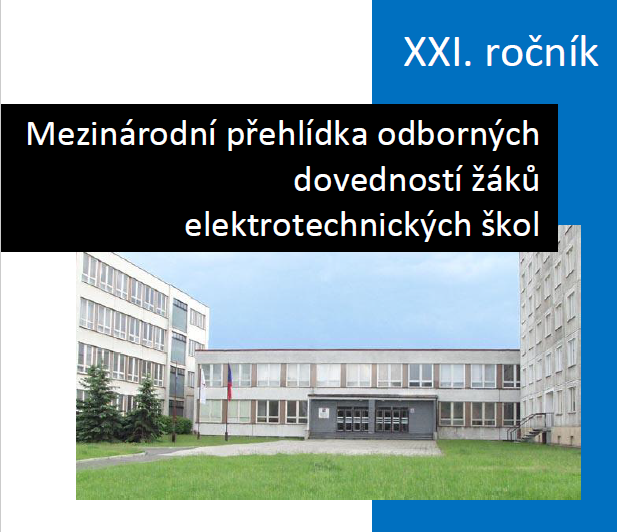 XXI. ročník

Mezinárodní přehlídka odborných dovedností žáků elektrotechnických škol